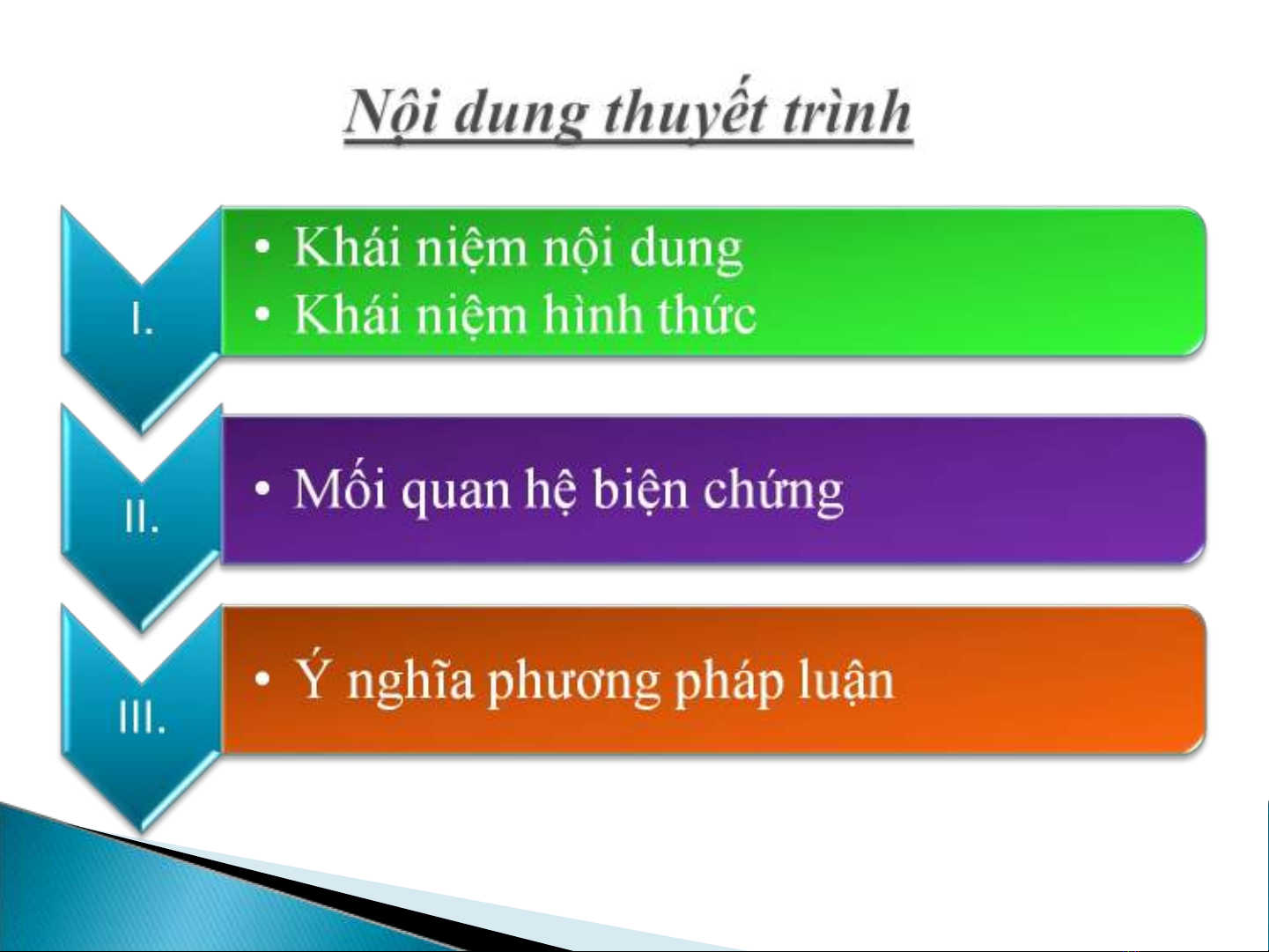 Nội dung thuyết trình

I.

• Khái niệm nội dung
• Khái niệm hình thức

II.

• Mối quan hệ biện chứng

III.

• Ý nghĩa phương pháp luận